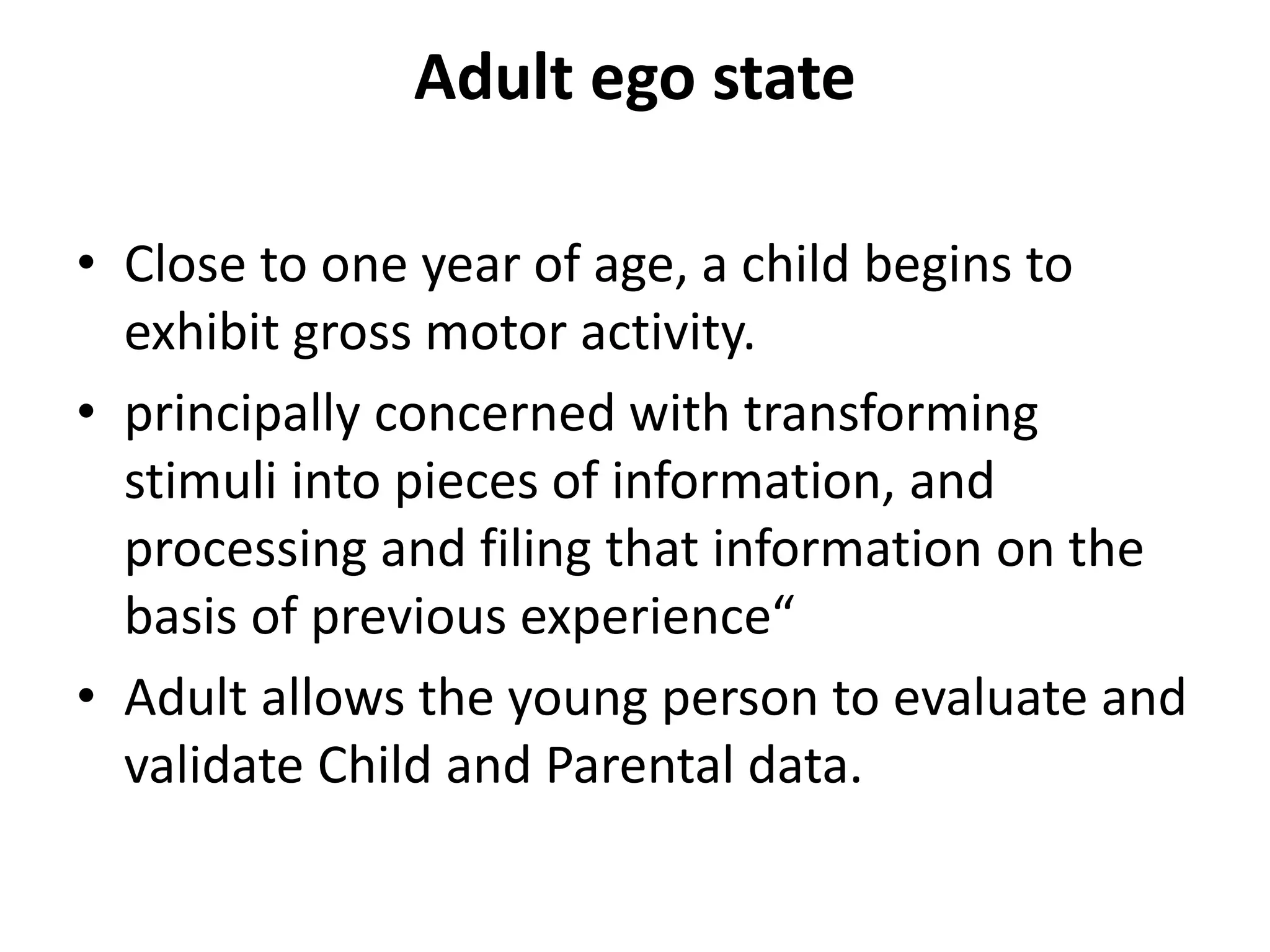 Adult ego state

• Close to one year of age, a child begins to exhibit gross motor activity.
• principally concerned with transforming stimuli into pieces of information, and processing and filing that information on the basis of previous experience“
• Adult allows the young person to evaluate and validate Child and Parental data.